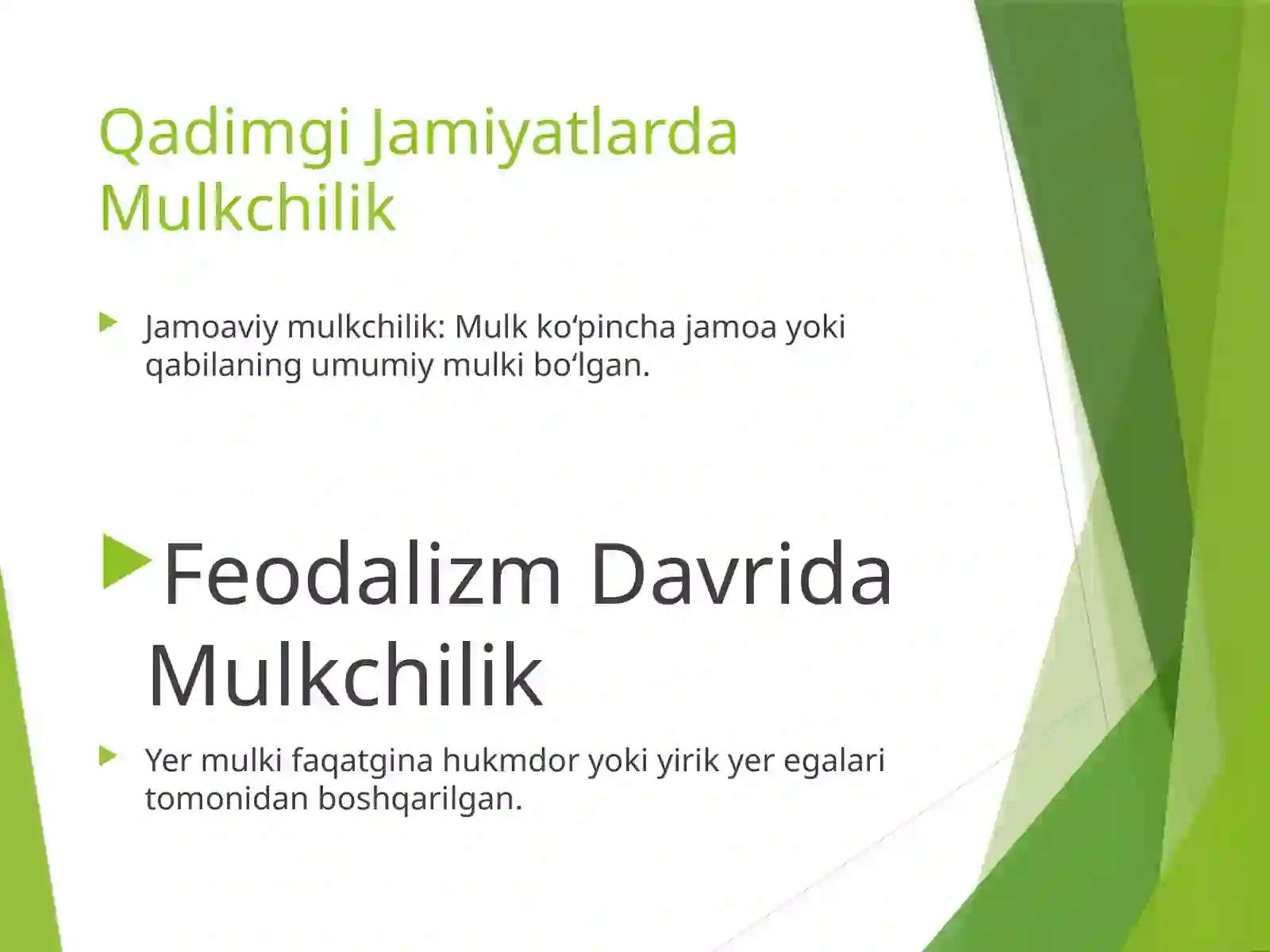 Qadimgi Jamiyatlarda Mulkchilik

Jamoaviy mulkchilik: Mulk ko‘pincha jamoa yoki qabilaning umumiy mulki bo‘lgan.

Feodalizm Davrida Mulkchilik

Yer mulki faqatgina hukmdor yoki yirik yer egalari tomonidan boshqarilgan.